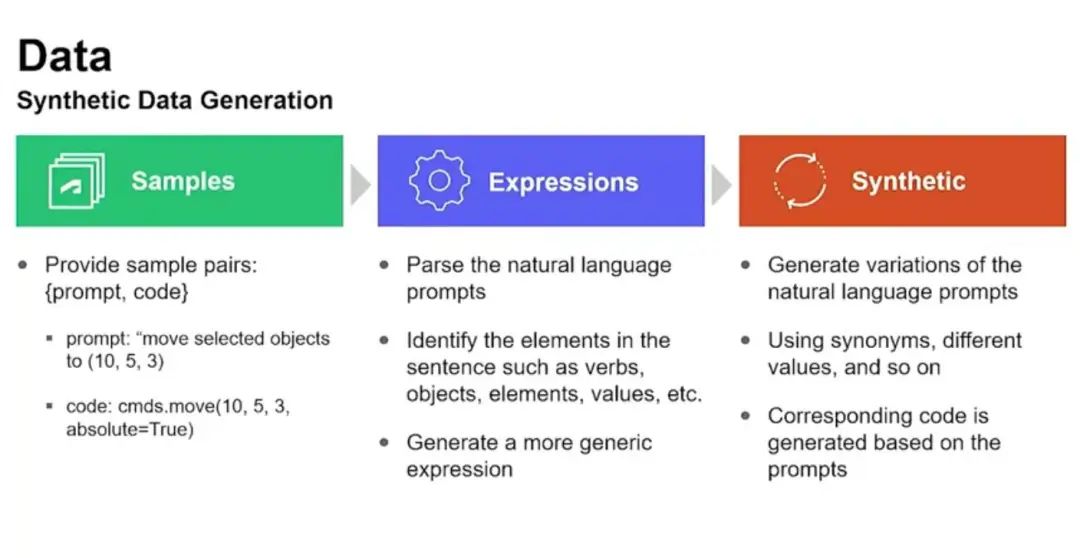 Data

Synthetic Data Generation

Samples

- Provide sample pairs: {prompt, code}
  - prompt: “move selected objects to (10, 5, 3)
  - code: cmds.move(10, 5, 3, absolute=True)

Expressions

- Parse the natural language prompts
- Identify the elements in the sentence such as verbs, objects, elements, values, etc.
- Generate a more generic expression

Synthetic

- Generate variations of the natural language prompts
- Using synonyms, different values, and so on
- Corresponding code is generated based on the prompts